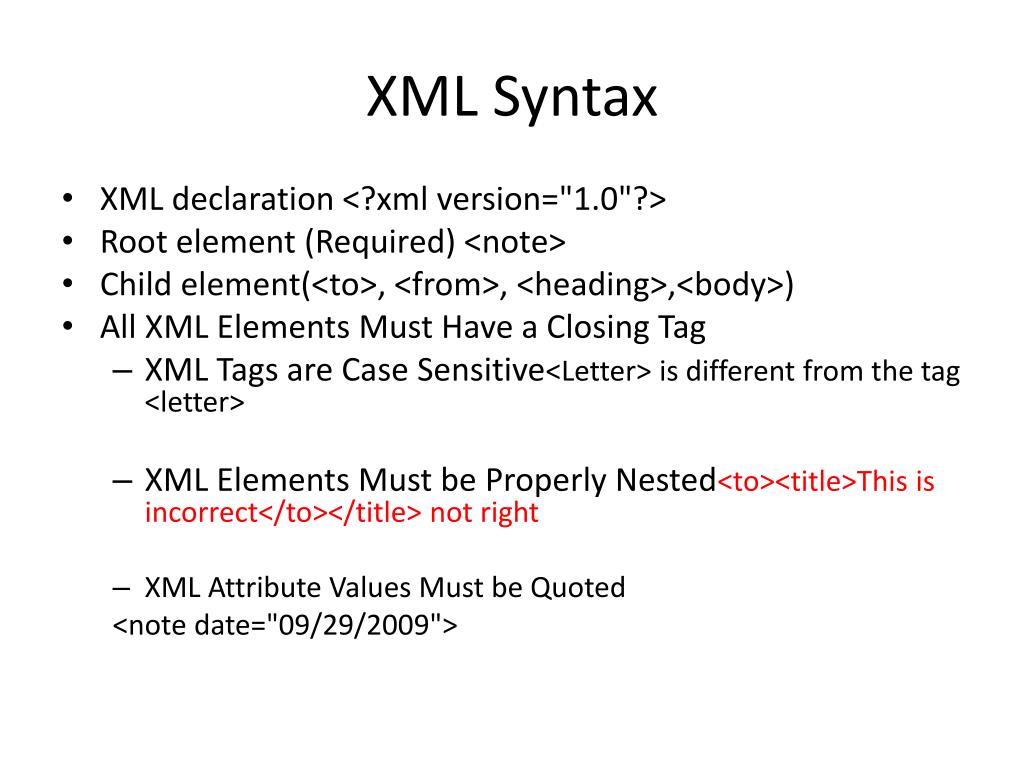 XML Syntax

• XML declaration <?xml version="1.0"?>
• Root element (Required) <note>
• Child element(<to>, <from>, <heading>,<body>)
• All XML Elements Must Have a Closing Tag
– XML Tags are Case Sensitive<Letter> is different from the tag <letter>

– XML Elements Must be Properly Nested<to><title>This is incorrect</to></title> not right

– XML Attribute Values Must be Quoted
<note date="09/29/2009">